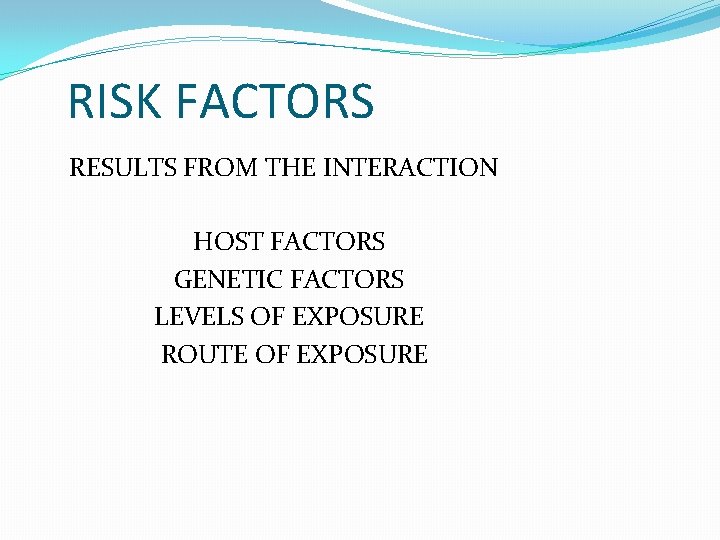 RISK FACTORS

RESULTS FROM THE INTERACTION

HOST FACTORS
GENETIC FACTORS
LEVELS OF EXPOSURE
ROUTE OF EXPOSURE